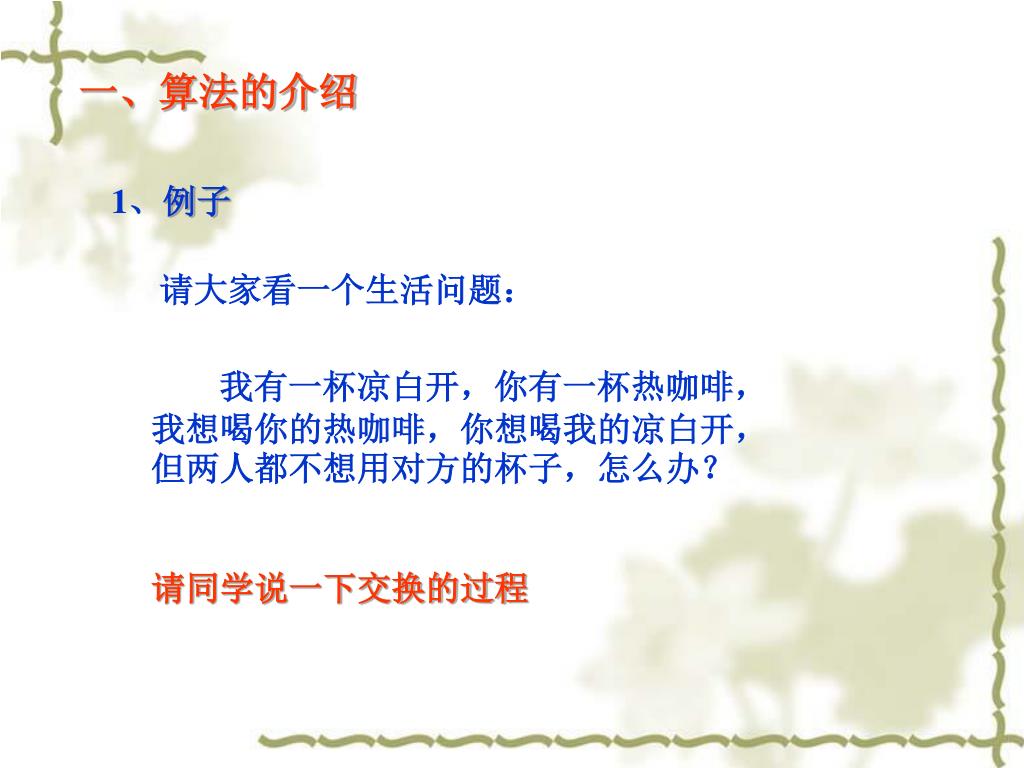 一、算法的介绍

1、例子

请大家看一个生活问题：

我有一杯凉白开，你有一杯热咖啡，我想喝你的热咖啡，你想喝我的凉白开，但两人都不想用对方的杯子，怎么办？

请同学说一下交换的过程